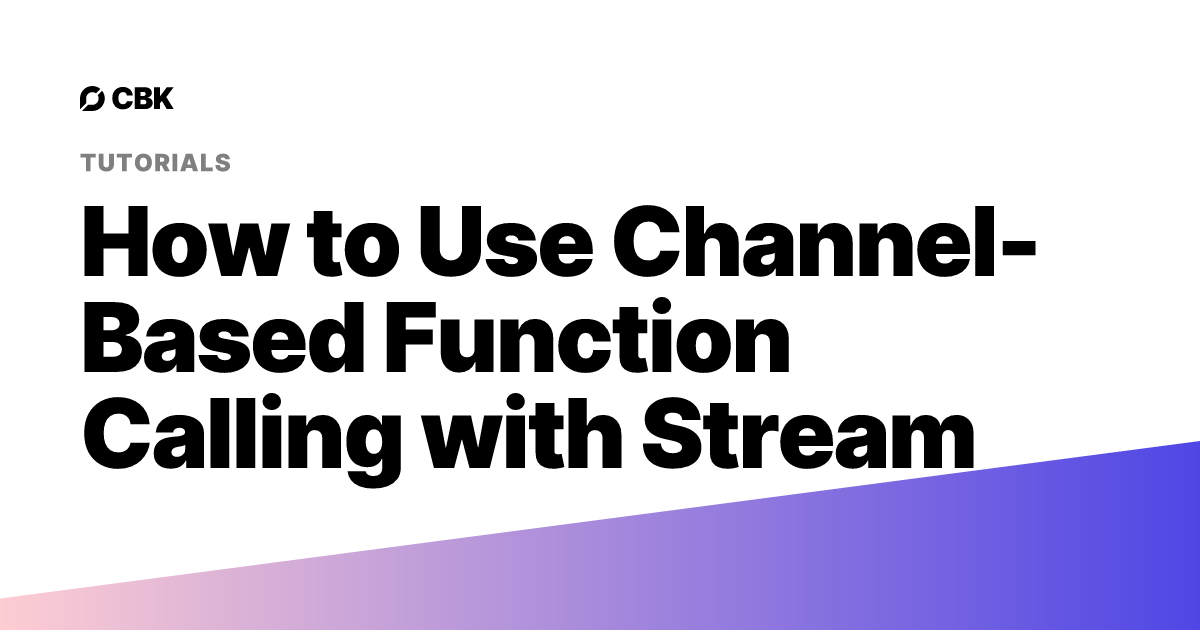 CBK

TUTORIALS

How to Use Channel-Based Function Calling with Stream